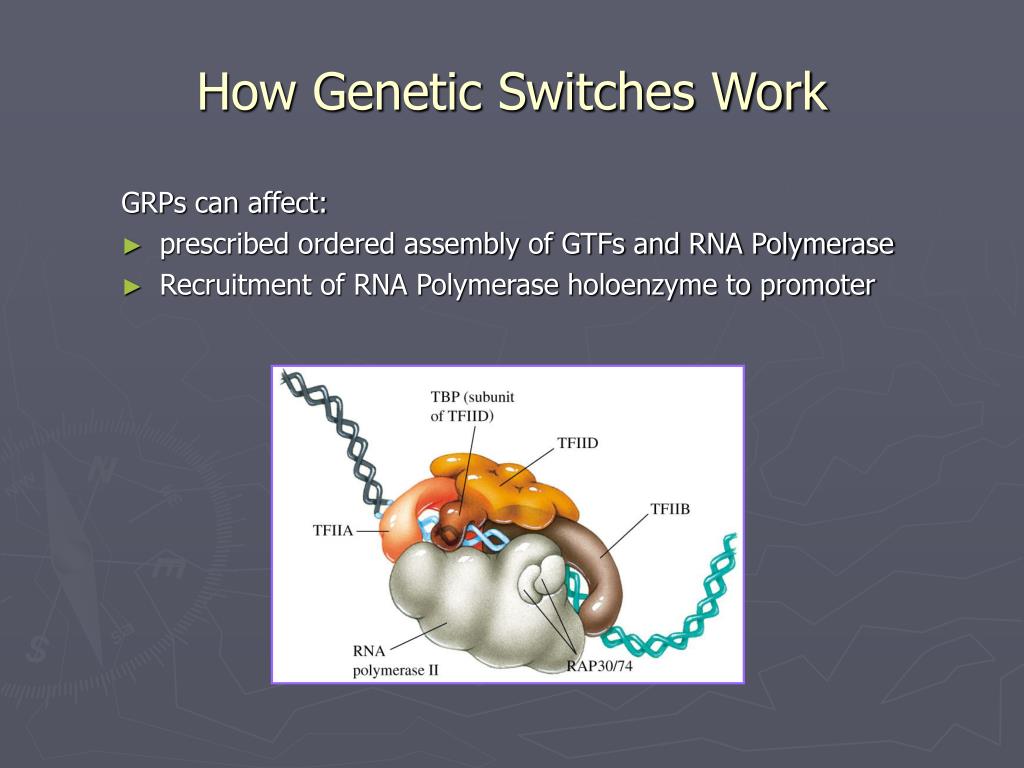 How Genetic Switches Work

GRPs can affect:

► prescribed ordered assembly of GTFs and RNA Polymerase
► Recruitment of RNA Polymerase holoenzyme to promoter

TBP (subunit of TFIID)
TFIID
TFIIB
TFIIA
RNA polymerase II
RAP30/74